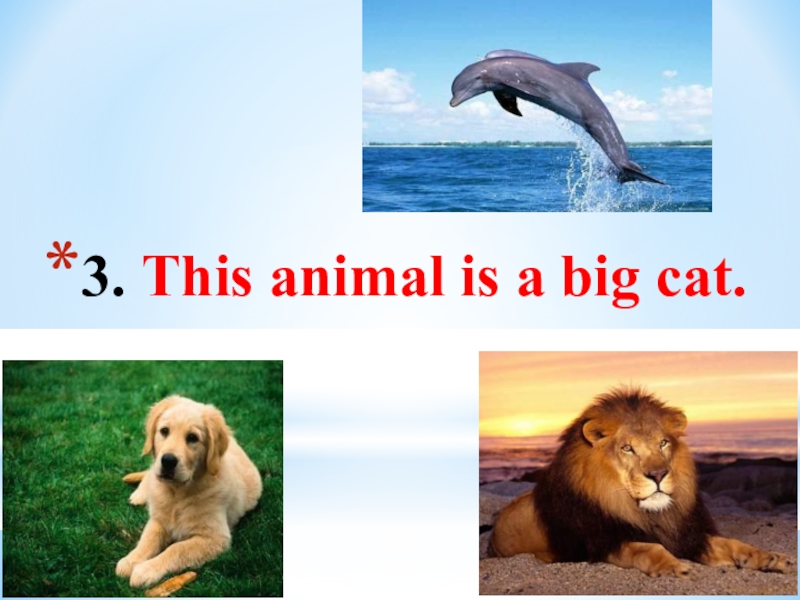 *3. This animal is a big cat.